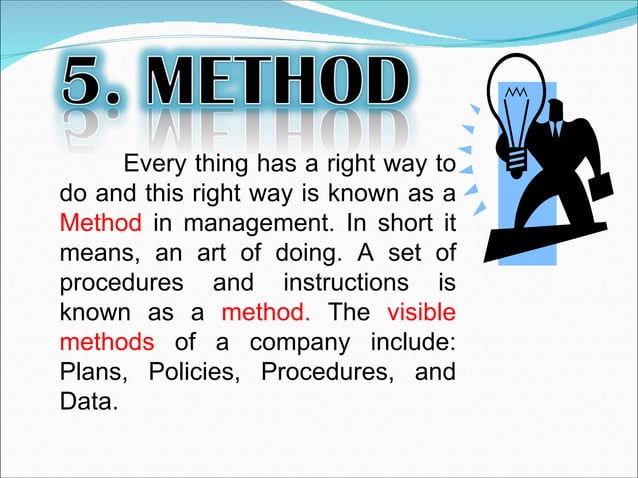 5. METHOD

Every thing has a right way to do and this right way is known as a Method in management. In short it means, an art of doing. A set of procedures and instructions is known as a method. The visible methods of a company include: Plans, Policies, Procedures, and Data.